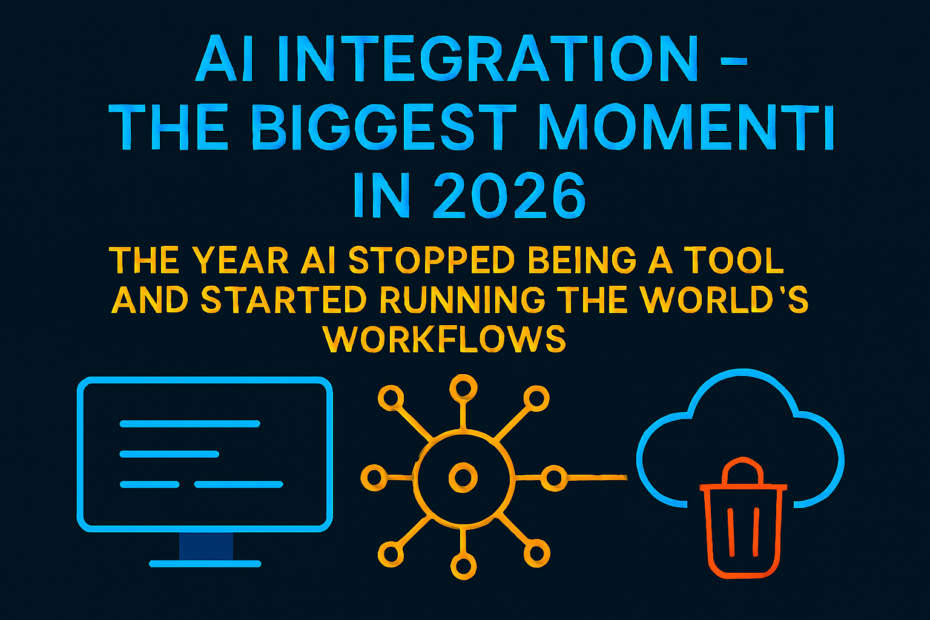 AI INTEGRATION – THE BIGGEST MOMENTI IN 2026

THE YEAR AI STOPPED BEING A TOOL AND STARTED RUNNING THE WORLD'S WORKFLOWS